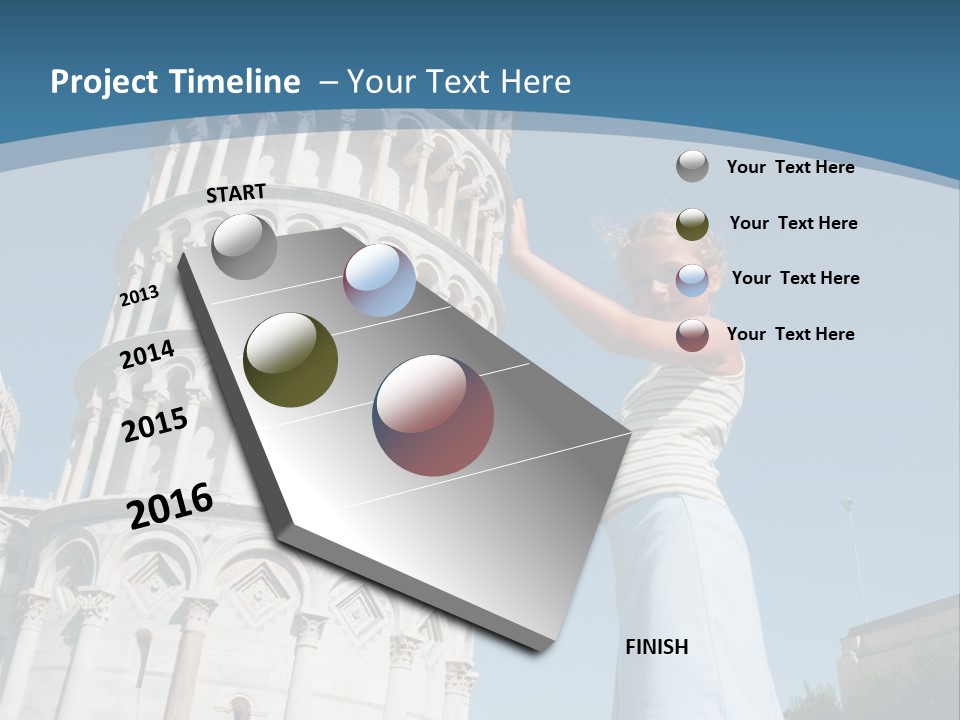 Project Timeline – Your Text Here

START

2013

2014

2015

2016

FINISH

Your Text Here

Your Text Here

Your Text Here

Your Text Here